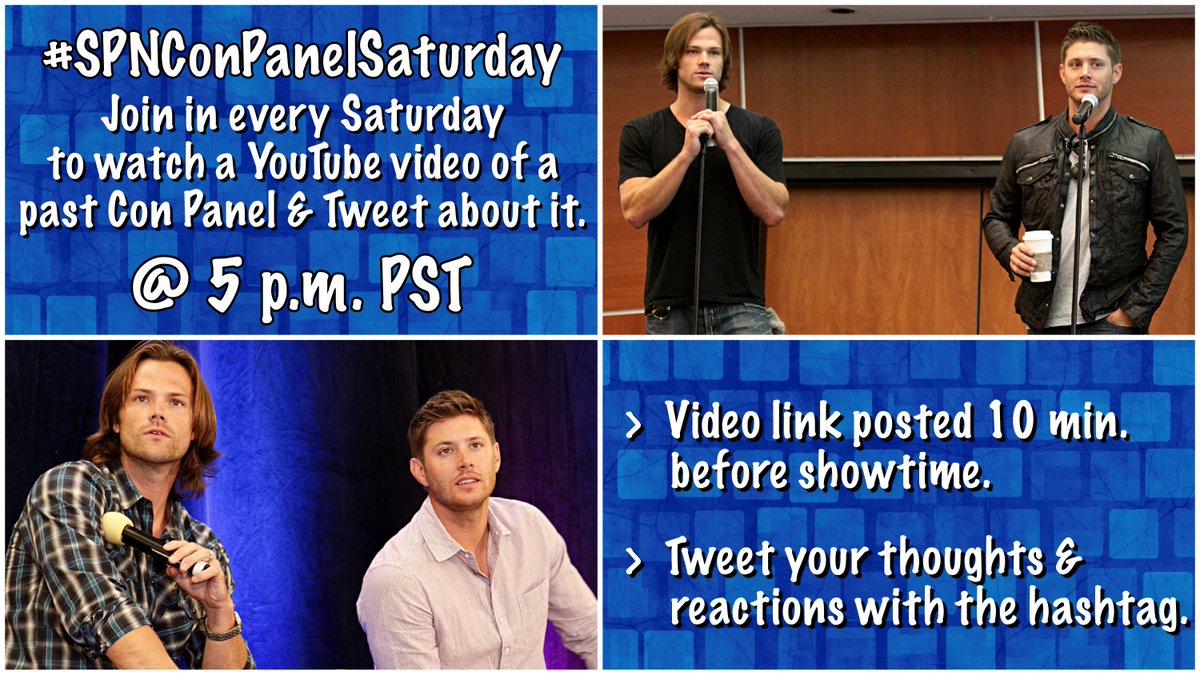 #SPNConPanelSaturday
Join in every Saturday to watch a YouTube video of a past Con Panel & Tweet about it.
@ 5 p.m. PST

> Video link posted 10 min. before showtime.

> Tweet your thoughts & reactions with the hashtag.